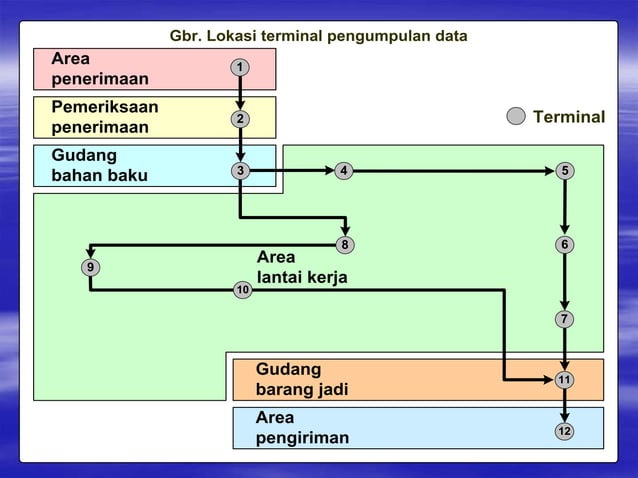 Gbr. Lokasi terminal pengumpulan data

Area penerimaan

1

Pemeriksaan penerimaan

2

Terminal

Gudang bahan baku

3

4

5

8

6

9

Area lantai kerja

10

7

Gudang barang jadi

11

Area pengiriman

12